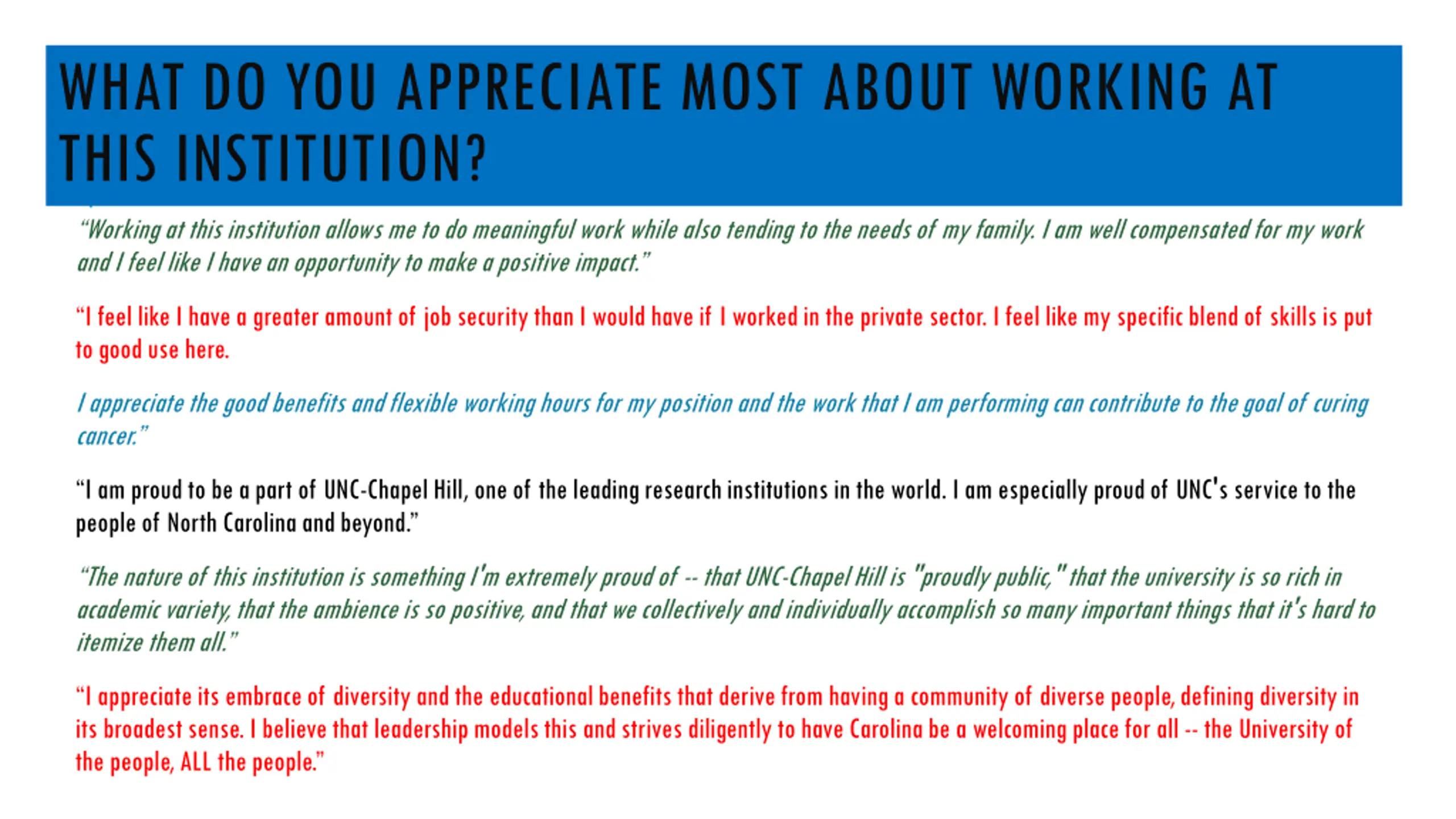 WHAT DO YOU APPRECIATE MOST ABOUT WORKING AT THIS INSTITUTION?

“Working at this institution allows me to do meaningful work while also tending to the needs of my family. I am well compensated for my work and I feel like I have an opportunity to make a positive impact.”

“I feel like I have a greater amount of job security than I would have if I worked in the private sector. I feel like my specific blend of skills is put to good use here.

I appreciate the good benefits and flexible working hours for my position and the work that I am performing can contribute to the goal of curing cancer.”

“I am proud to be a part of UNC-Chapel Hill, one of the leading research institutions in the world. I am especially proud of UNC's service to the people of North Carolina and beyond.”

“The nature of this institution is something I'm extremely proud of -- that UNC-Chapel Hill is "proudly public," that the university is so rich in academic variety, that the ambience is so positive, and that we collectively and individually accomplish so many important things that it's hard to itemize them all.”

“I appreciate its embrace of diversity and the educational benefits that derive from having a community of diverse people, defining diversity in its broadest sense. I believe that leadership models this and strives diligently to have Carolina be a welcoming place for all -- the University of the people, ALL the people.”